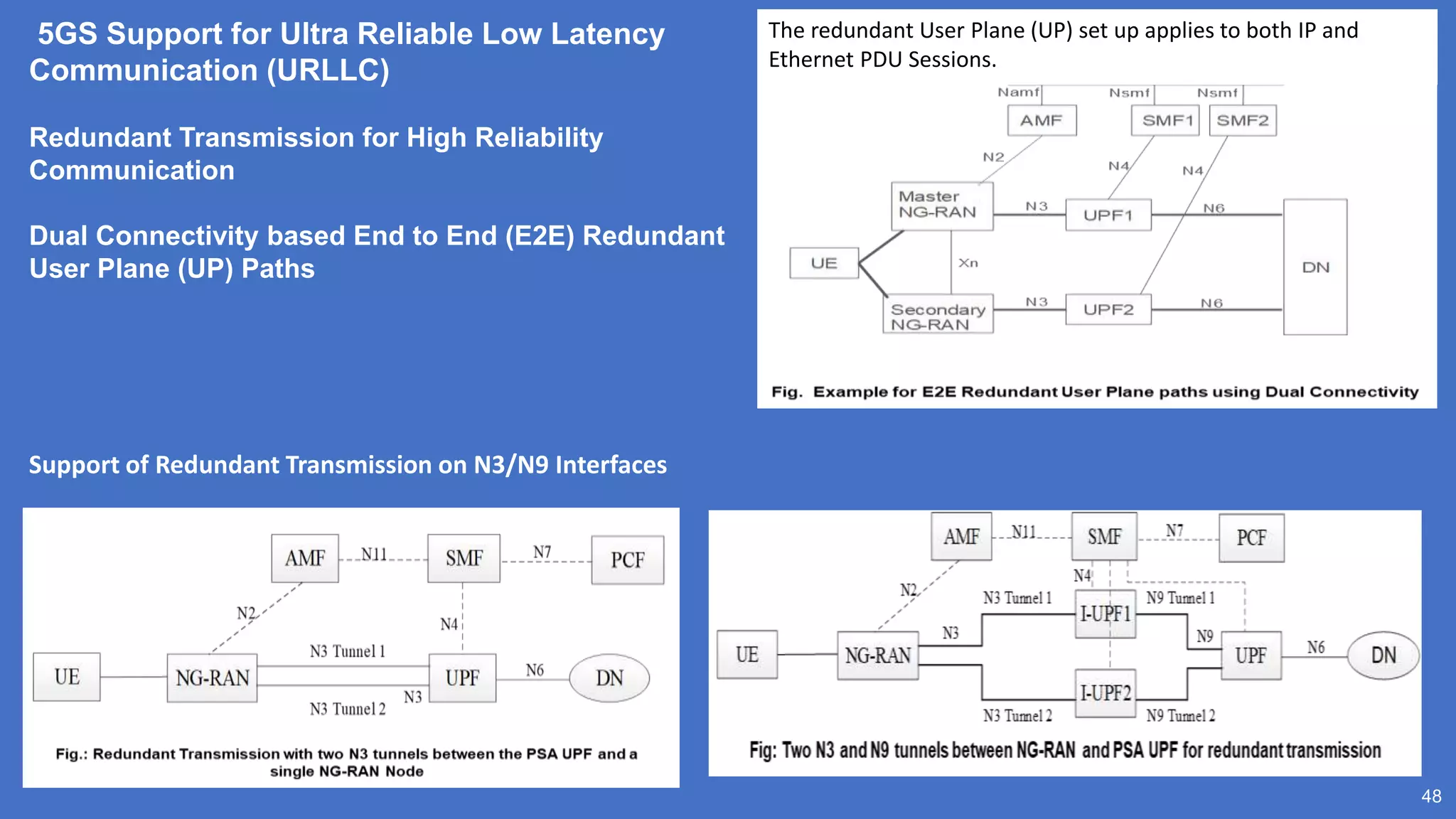 5GS Support for Ultra Reliable Low Latency Communication (URLLC)

Redundant Transmission for High Reliability Communication

Dual Connectivity based End to End (E2E) Redundant User Plane (UP) Paths

The redundant User Plane (UP) set up applies to both IP and Ethernet PDU Sessions.

Namf
Nsmf
Nsmf
AMF
SMF1
SMF2
N2
N4
N4
Master NG-RAN
N3
UPF1
N6
UE
Xn
DN
Secondary NG-RAN
N3
UPF2
N6

Fig. Example for E2E Redundant User Plane paths using Dual Connectivity

Support of Redundant Transmission on N3/N9 Interfaces

AMF
N11
SMF
N7
PCF
N2
N4
N3 Tunnel 1
UE
NG-RAN
UPF
N6
DN
N3
N3 Tunnel 2

Fig.: Redundant Transmission with two N3 tunnels between the PSA UPF and a single NG-RAN Node

AMF
N11
SMF
N7
PCF
N4
N2
N3 Tunnel 1
I-UPF1
N9 Tunnel 1
N3
N9
UE
NG-RAN
UPF
N6
DN
I-UPF2
N3 Tunnel 2
N9 Tunnel 2

Fig: Two N3 and N9 tunnels between NG-RAN and PSA UPF for redundant transmission

48